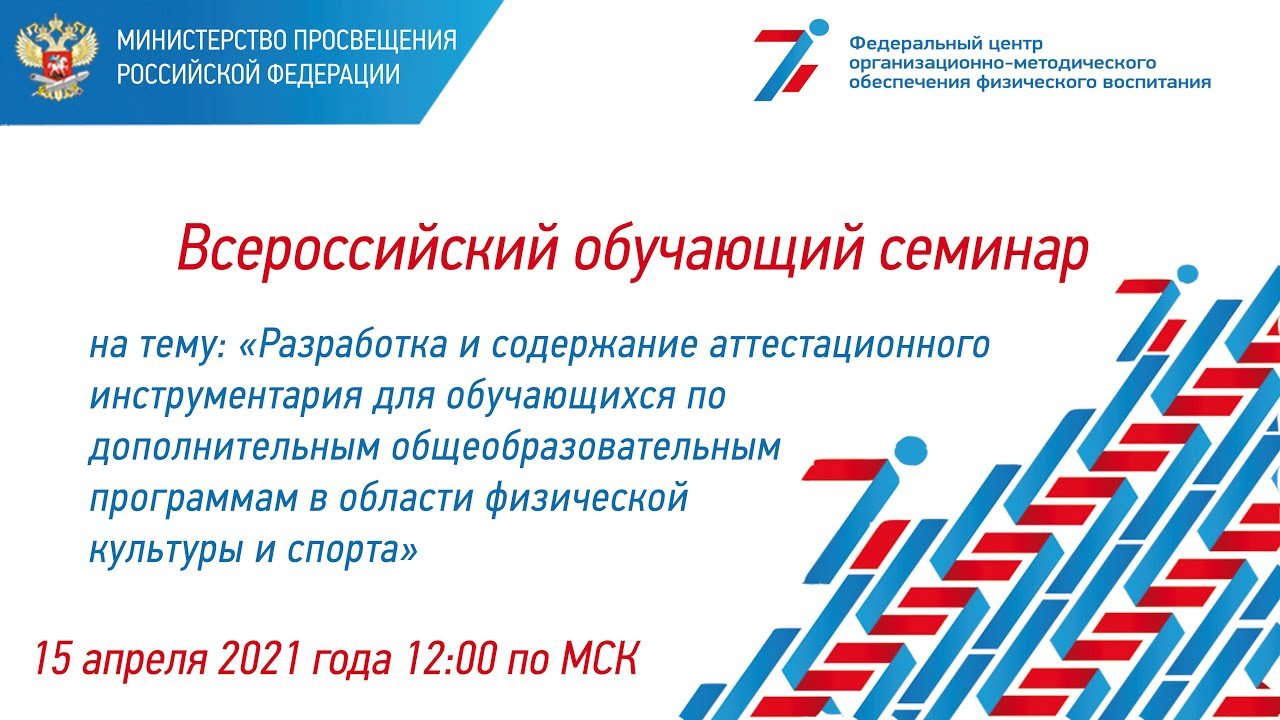 МИНИСТЕРСТВО ПРОСВЕЩЕНИЯ РОССИЙСКОЙ ФЕДЕРАЦИИ

Федеральный центр организационно-методического обеспечения физического воспитания

Всероссийский обучающий семинар

на тему: «Разработка и содержание аттестационного инструментария для обучающихся по дополнительным общеобразовательным программам в области физической культуры и спорта»

15 апреля 2021 года 12:00 по МСК